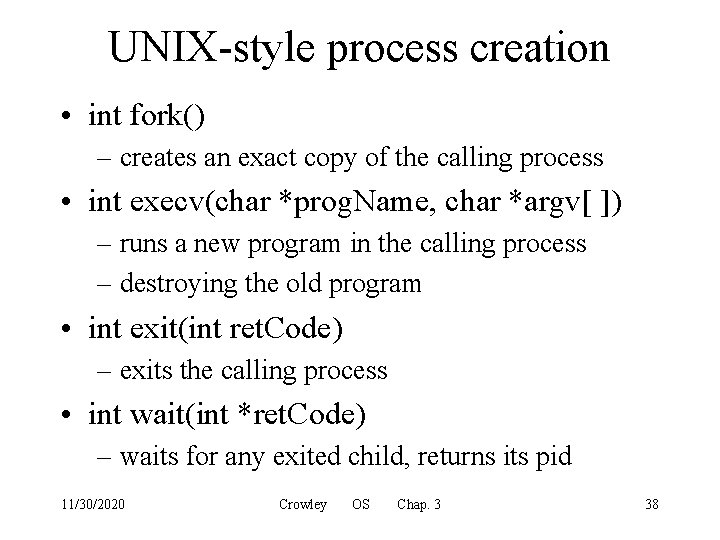 UNIX-style process creation

• int fork()
  – creates an exact copy of the calling process
• int execv(char *progName, char *argv[ ])
  – runs a new program in the calling process
  – destroying the old program
• int exit(int retCode)
  – exits the calling process
• int wait(int *retCode)
  – waits for any exited child, returns its pid

11/30/2020 Crowley OS Chap. 3 38